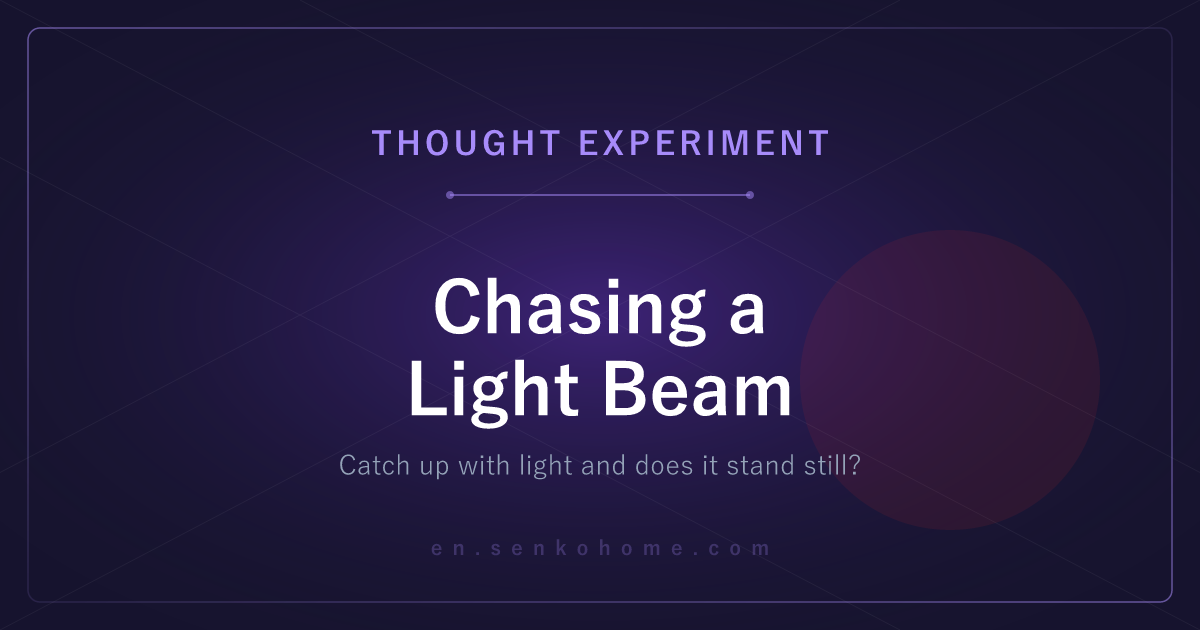 THOUGHT EXPERIMENT

Chasing a Light Beam

Catch up with light and does it stand still?

en.senkohome.com